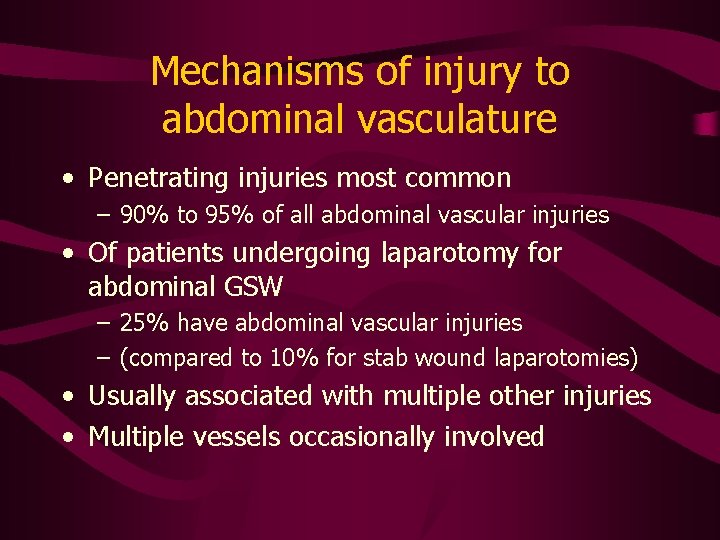 Mechanisms of injury to abdominal vasculature

• Penetrating injuries most common
  – 90% to 95% of all abdominal vascular injuries
• Of patients undergoing laparotomy for abdominal GSW
  – 25% have abdominal vascular injuries
  – (compared to 10% for stab wound laparotomies)
• Usually associated with multiple other injuries
• Multiple vessels occasionally involved